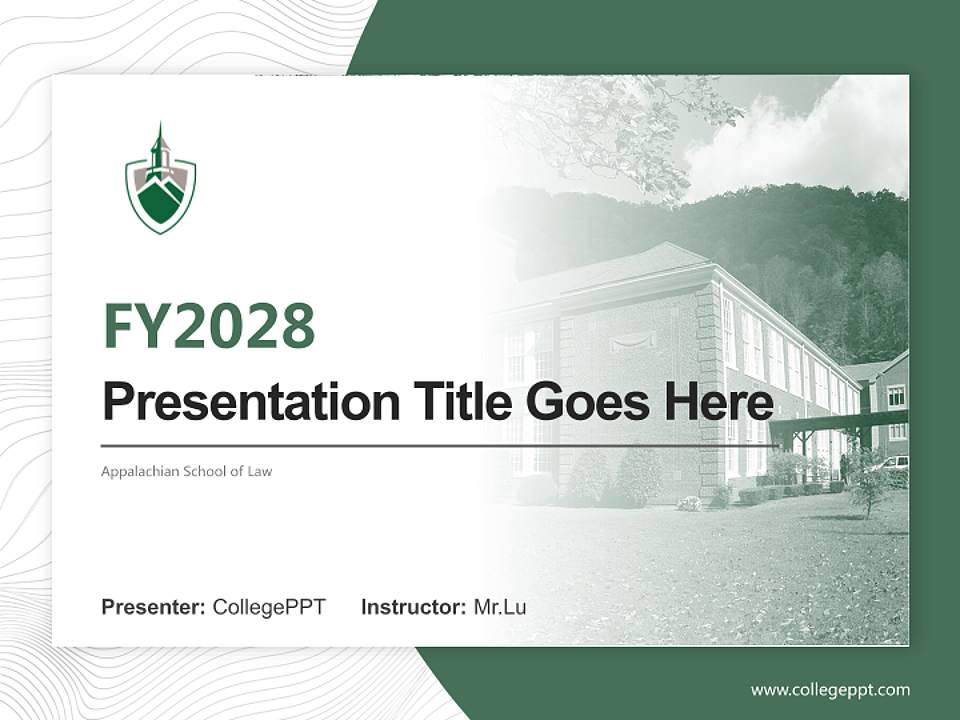 FY2028

Presentation Title Goes Here

Appalachian School of Law

Presenter: CollegePPT Instructor: Mr.Lu

www.collegeppt.com